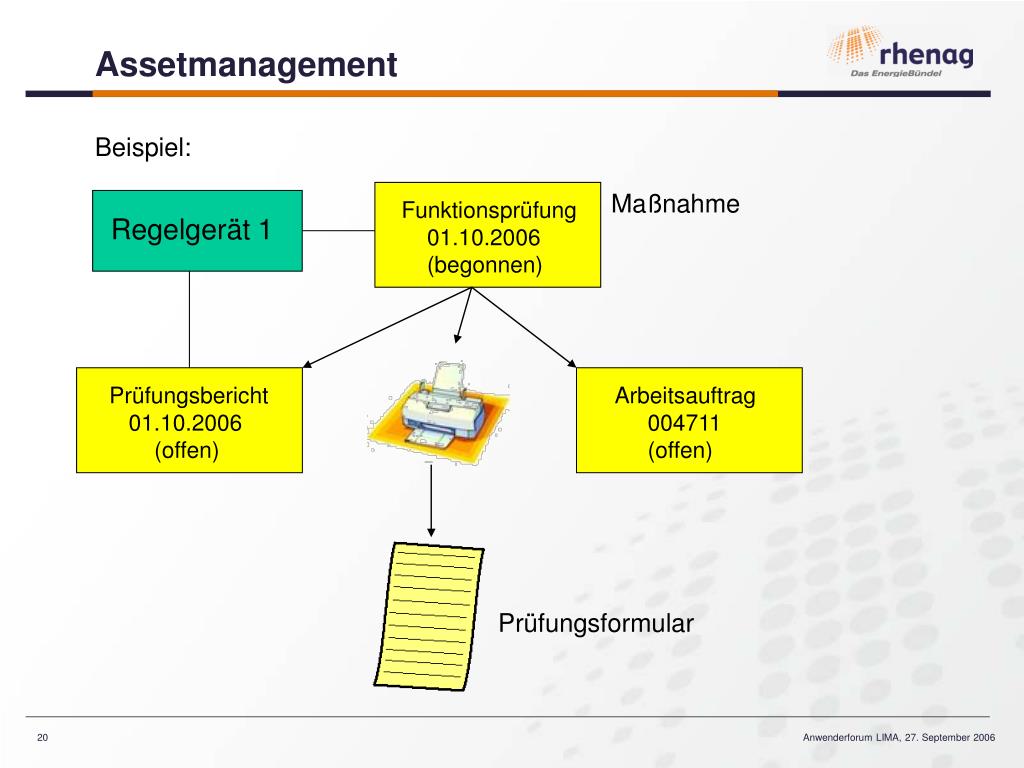 Assetmanagement

rhenag
Das EnergieBündel

Beispiel:

Regelgerät 1

Funktionsprüfung
01.10.2006
(begonnen)

Maßnahme

Prüfungsbericht
01.10.2006
(offen)

Arbeitsauftrag
004711
(offen)

Prüfungsformular

20

Anwenderforum LIMA, 27. September 2006